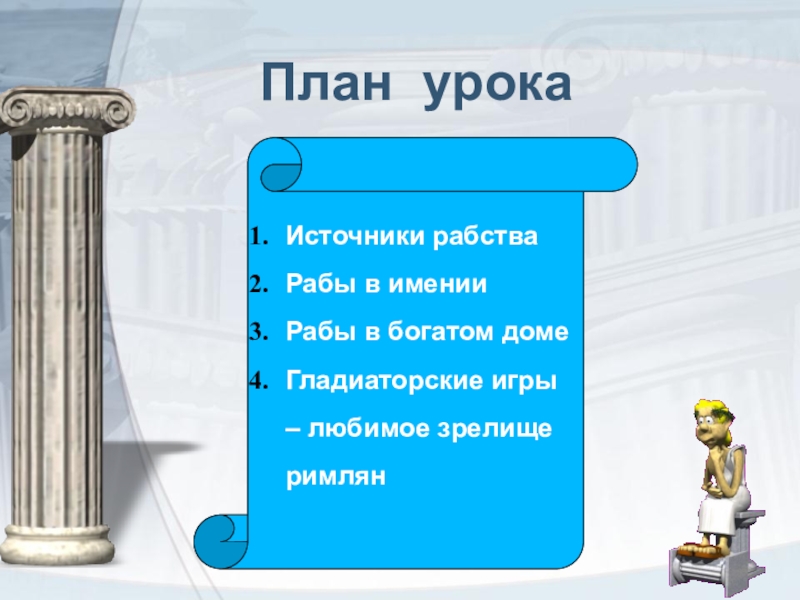 План урока

1. Источники рабства
2. Рабы в имении
3. Рабы в богатом доме
4. Гладиаторские игры – любимое зрелище римлян